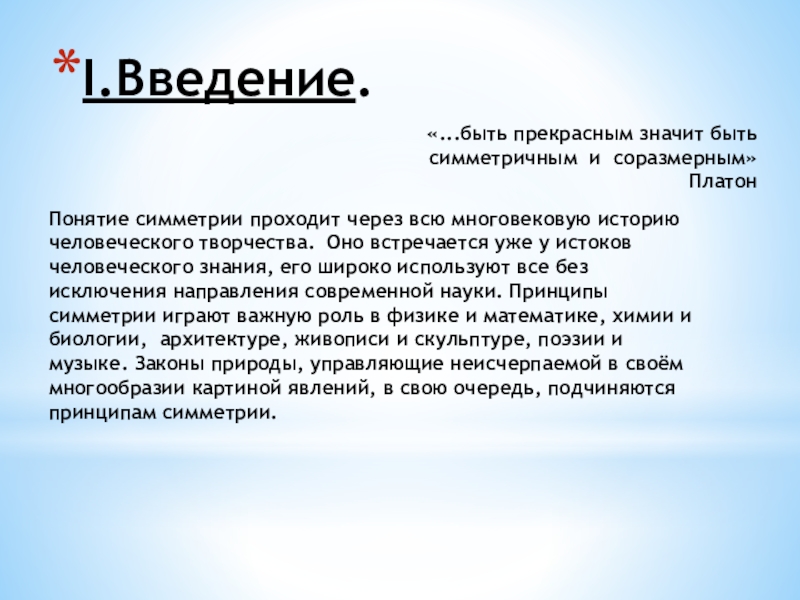 *I.Введение.

«...быть прекрасным значит быть симметричным и соразмерным»
Платон

Понятие симметрии проходит через всю многовековую историю человеческого творчества. Оно встречается уже у истоков человеческого знания, его широко используют все без исключения направления современной науки. Принципы симметрии играют важную роль в физике и математике, химии и биологии, архитектуре, живописи и скульптуре, поэзии и музыке. Законы природы, управляющие неисчерпаемой в своём многообразии картиной явлений, в свою очередь, подчиняются принципам симметрии.